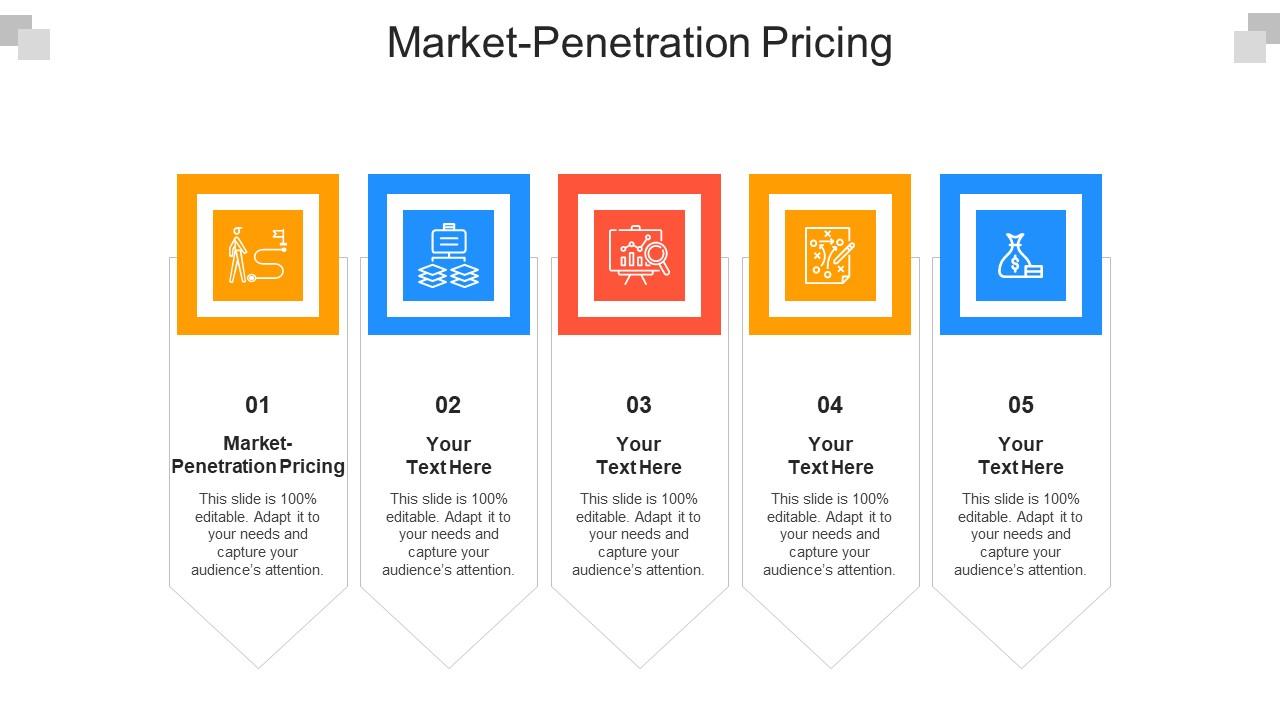 Market-Penetration Pricing

01

Market-Penetration Pricing

This slide is 100% editable. Adapt it to your needs and capture your audience's attention.

02

Your Text Here

This slide is 100% editable. Adapt it to your needs and capture your audience's attention.

03

Your Text Here

This slide is 100% editable. Adapt it to your needs and capture your audience's attention.

04

Your Text Here

This slide is 100% editable. Adapt it to your needs and capture your audience's attention.

05

Your Text Here

This slide is 100% editable. Adapt it to your needs and capture your audience's attention.